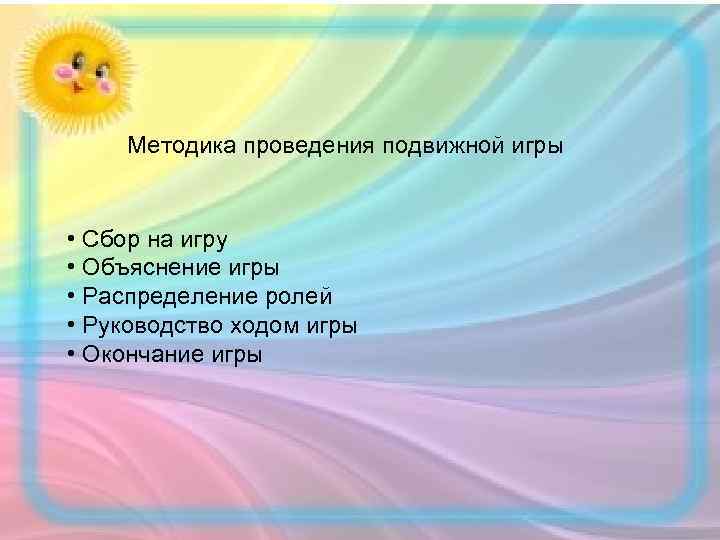 Методика проведения подвижной игры

• Сбор на игру
• Объяснение игры
• Распределение ролей
• Руководство ходом игры
• Окончание игры